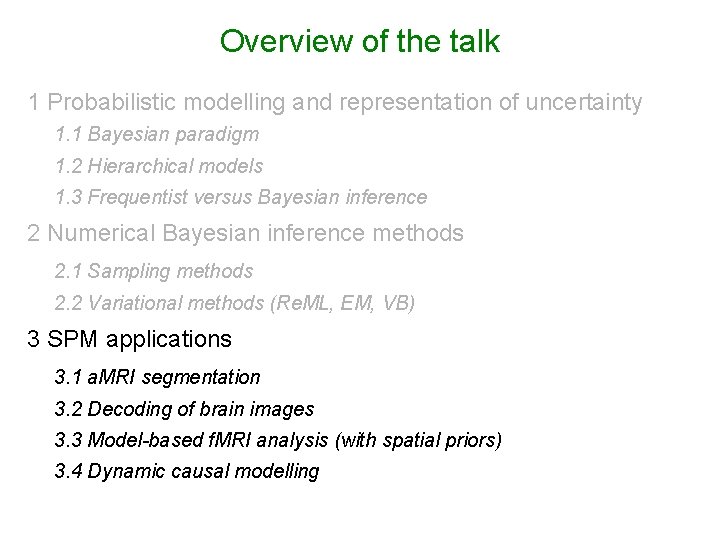 Overview of the talk

1 Probabilistic modelling and representation of uncertainty

1.1 Bayesian paradigm

1.2 Hierarchical models

1.3 Frequentist versus Bayesian inference

2 Numerical Bayesian inference methods

2.1 Sampling methods

2.2 Variational methods (ReML, EM, VB)

3 SPM applications

3.1 aMRI segmentation

3.2 Decoding of brain images

3.3 Model-based fMRI analysis (with spatial priors)

3.4 Dynamic causal modelling